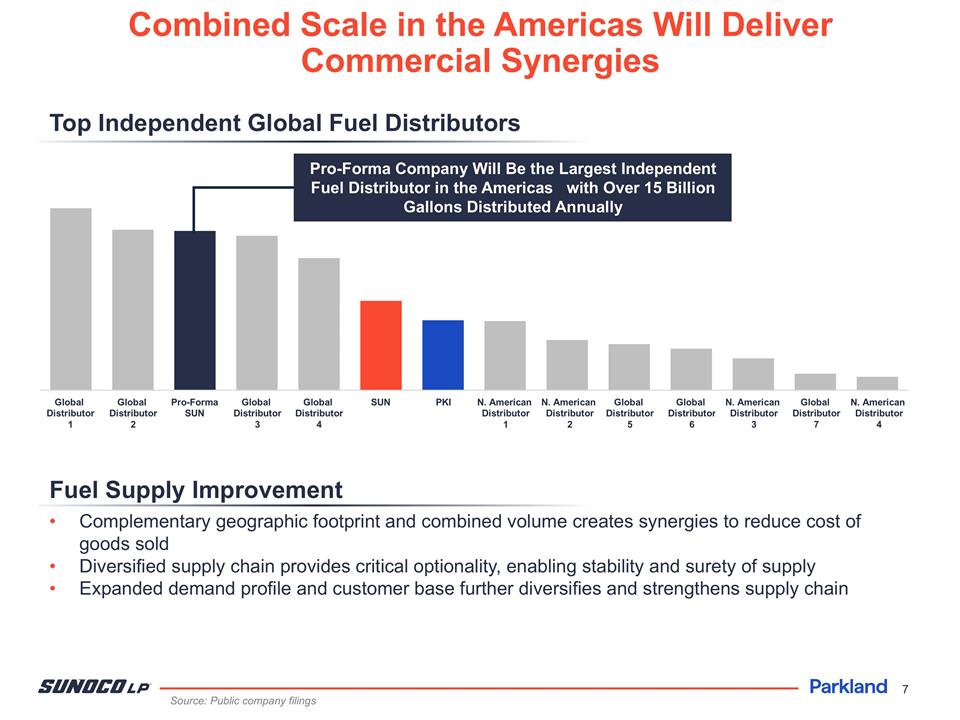 Combined Scale in the Americas Will Deliver Commercial Synergies

Top Independent Global Fuel Distributors

Pro-Forma Company Will Be the Largest Independent Fuel Distributor in the Americas with Over 15 Billion Gallons Distributed Annually

Global Distributor 1
Global Distributor 2
Pro-Forma SUN
Global Distributor 3
Global Distributor 4
SUN
PKI
N. American Distributor 1
N. American Distributor 2
Global Distributor 5
Global Distributor 6
N. American Distributor 3
Global Distributor 7
N. American Distributor 4

Fuel Supply Improvement

• Complementary geographic footprint and combined volume creates synergies to reduce cost of goods sold
• Diversified supply chain provides critical optionality, enabling stability and surety of supply
• Expanded demand profile and customer base further diversifies and strengthens supply chain

SUNOCO LP
Parkland 7
Source: Public company filings